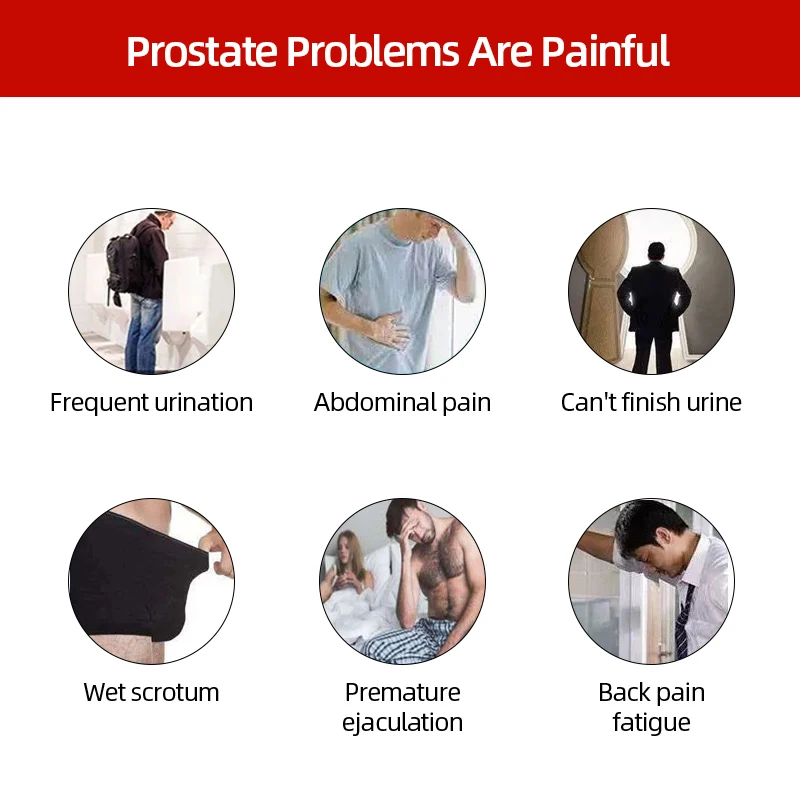 Prostate Problems Are Painful

Frequent urination

Abdominal pain

Can't finish urine

Wet scrotum

Premature ejaculation

Back pain fatigue